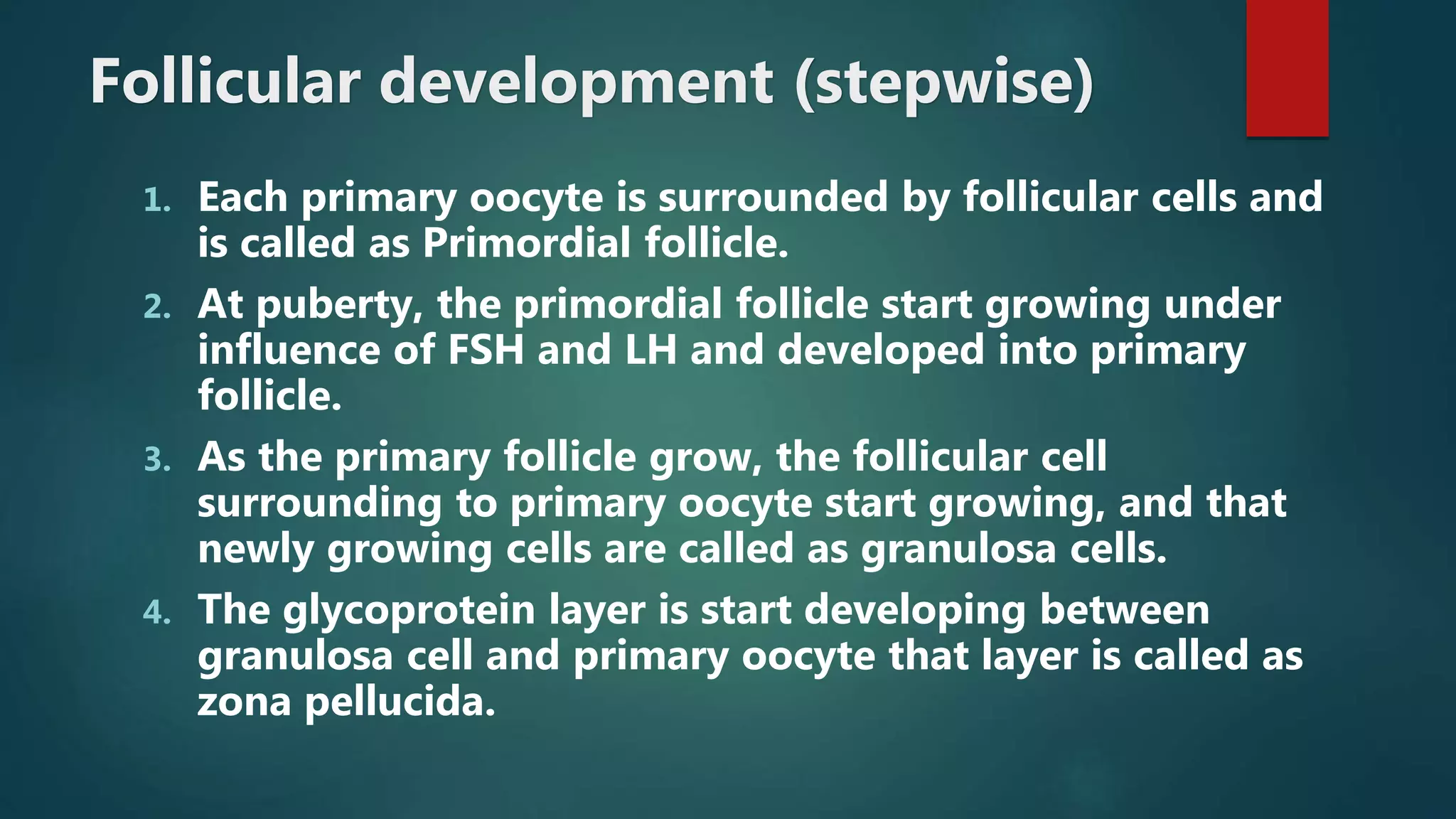 Follicular development (stepwise)

1. Each primary oocyte is surrounded by follicular cells and is called as Primordial follicle.
2. At puberty, the primordial follicle start growing under influence of FSH and LH and developed into primary follicle.
3. As the primary follicle grow, the follicular cell surrounding to primary oocyte start growing, and that newly growing cells are called as granulosa cells.
4. The glycoprotein layer is start developing between granulosa cell and primary oocyte that layer is called as zona pellucida.